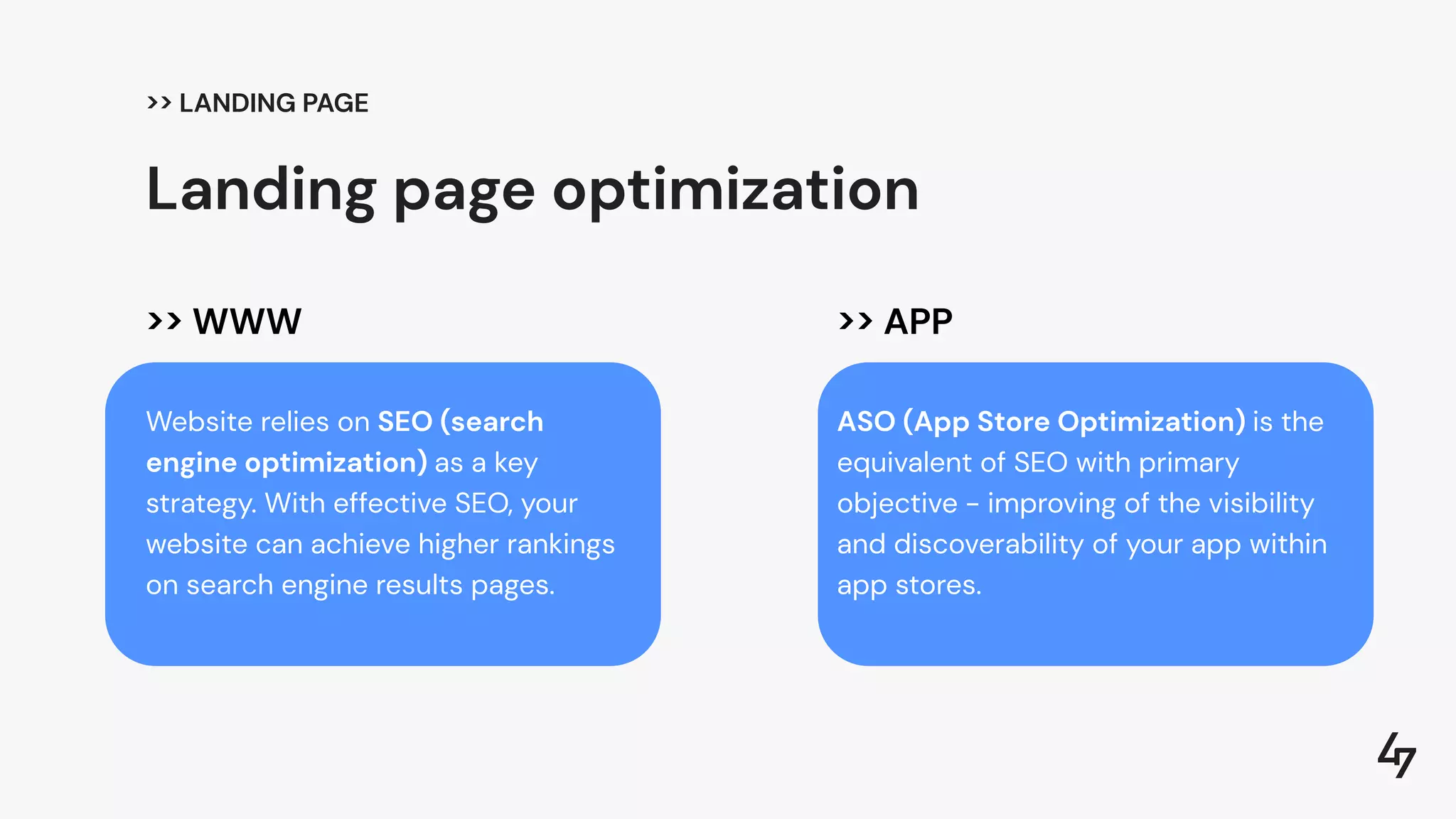 >> LANDING PAGE

Landing page optimization

>> WWW

Website relies on SEO (search engine optimization) as a key strategy. With effective SEO, your website can achieve higher rankings on search engine results pages.

>> APP

ASO (App Store Optimization) is the equivalent of SEO with primary objective – improving of the visibility and discoverability of your app within app stores.

47